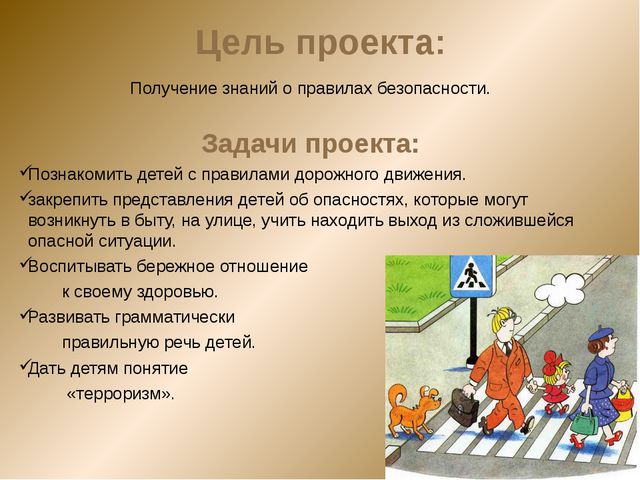 Цель проекта:

Получение знаний о правилах безопасности.

Задачи проекта:

✓Познакомить детей с правилами дорожного движения.

✓закрепить представления детей об опасностях, которые могут возникнуть в быту, на улице, учить находить выход из сложившейся опасной ситуации.

✓Воспитывать бережное отношение к своему здоровью.

✓Развивать грамматически правильную речь детей.

✓Дать детям понятие «терроризм».